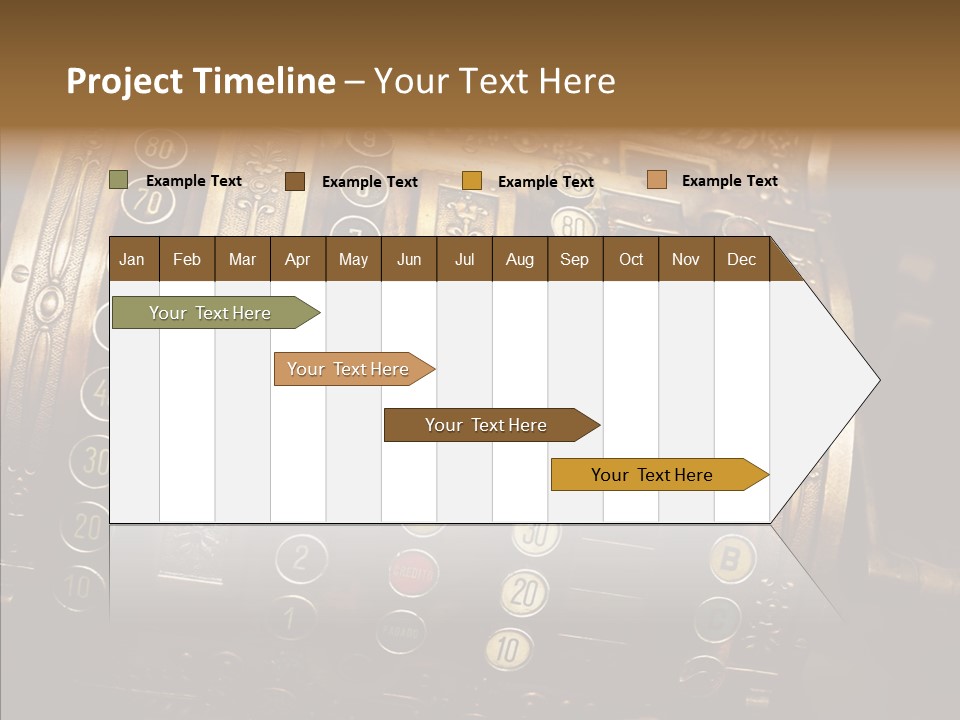 Project Timeline – Your Text Here

Example Text
Example Text
Example Text
Example Text

| Jan | Feb | Mar | Apr | May | Jun | Jul | Aug | Sep | Oct | Nov | Dec |
|---|---|---|---|---|---|---|---|---|---|---|---|

Your Text Here
Your Text Here
Your Text Here
Your Text Here